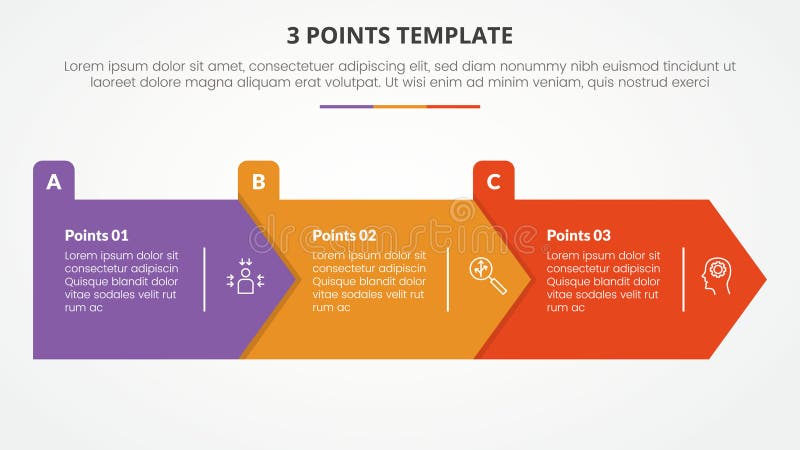 3 POINTS TEMPLATE

Lorem ipsum dolor sit amet, consectetuer adipiscing elit, sed diam nonummy nibh euismod tincidunt ut laoreet dolore magna aliquam erat volutpat. Ut wisi enim ad minim veniam, quis nostrud exerci

A

Points 01

Lorem ipsum dolor sit consectetur adipiscin Quisque blandit dolor vitae sodales velit rut rum ac

B

Points 02

Lorem ipsum dolor sit consectetur adipiscin Quisque blandit dolor vitae sodales velit rut rum ac

C

Points 03

Lorem ipsum dolor sit consectetur adipiscin Quisque blandit dolor vitae sodales velit rut rum ac

dreamstime